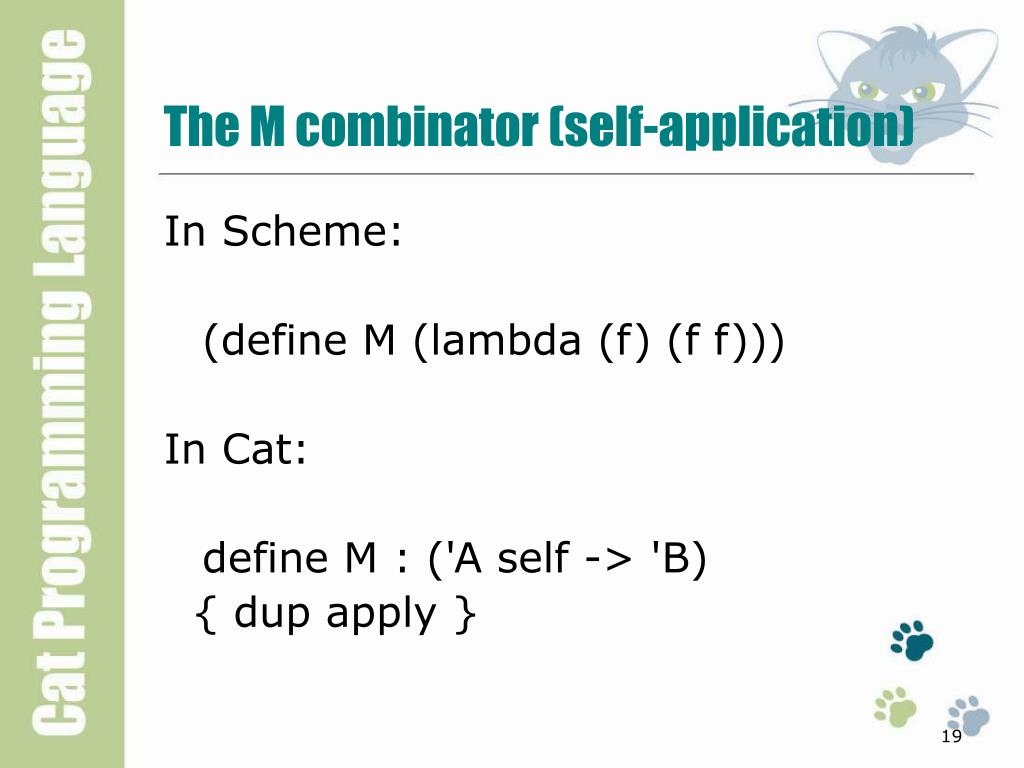 Cat Programming Language

The M combinator (self-application)

In Scheme:

(define M (lambda (f) (f f)))

In Cat:

define M : ('A self -> 'B)
{ dup apply }

19